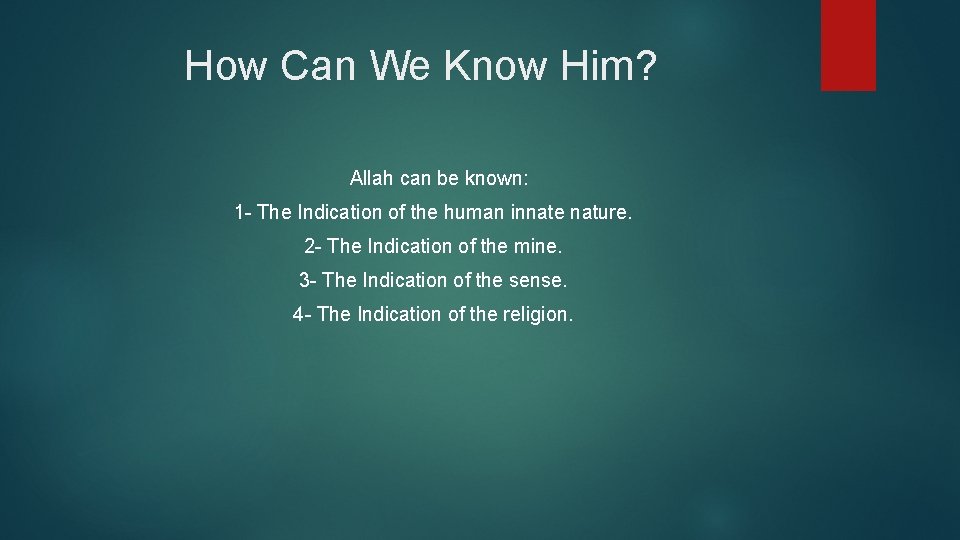 How Can We Know Him?

Allah can be known:

1- The Indication of the human innate nature.

2- The Indication of the mine.

3- The Indication of the sense.

4- The Indication of the religion.